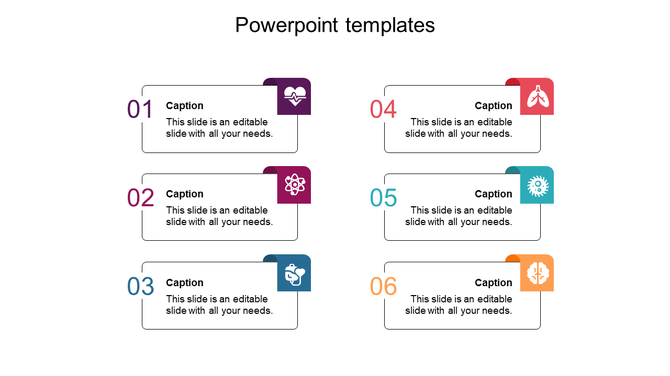 Powerpoint templates

01
Caption
This slide is an editable slide with all your needs.

02
Caption
This slide is an editable slide with all your needs.

03
Caption
This slide is an editable slide with all your needs.

04
Caption
This slide is an editable slide with all your needs.

05
Caption
This slide is an editable slide with all your needs.

06
Caption
This slide is an editable slide with all your needs.